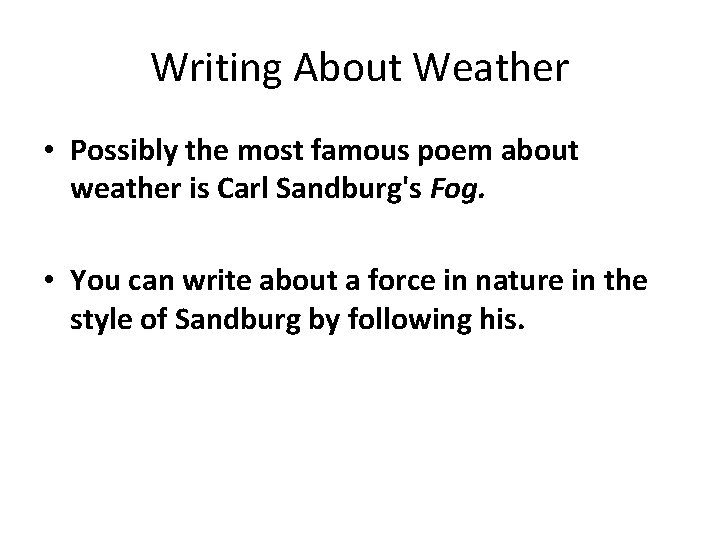 Writing About Weather

• Possibly the most famous poem about weather is Carl Sandburg's Fog.

• You can write about a force in nature in the style of Sandburg by following his.